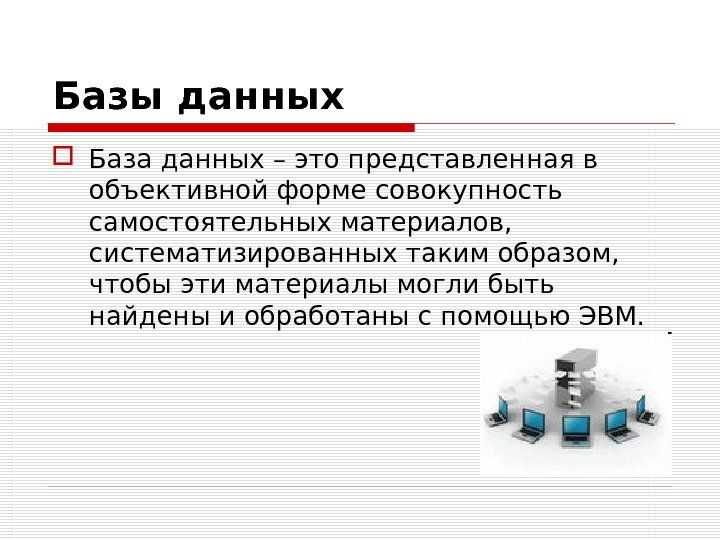 Базы данных

База данных – это представленная в объективной форме совокупность самостоятельных материалов, систематизированных таким образом, чтобы эти материалы могли быть найдены и обработаны с помощью ЭВМ.